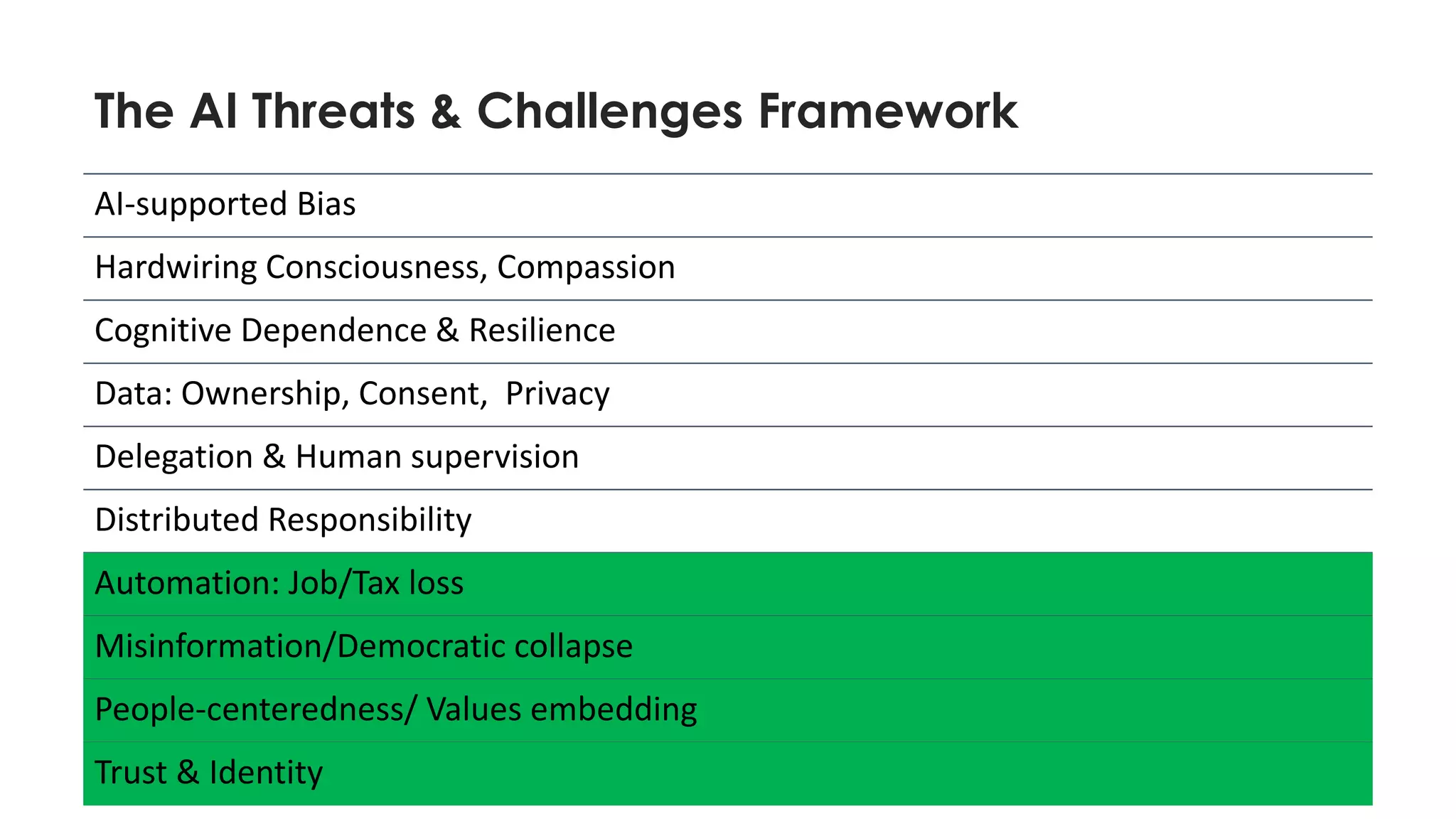 The AI Threats & Challenges Framework

AI-supported Bias

Hardwiring Consciousness, Compassion

Cognitive Dependence & Resilience

Data: Ownership, Consent,  Privacy

Delegation & Human supervision

Distributed Responsibility

Automation: Job/Tax loss

Misinformation/Democratic collapse

People-centeredness/ Values embedding

Trust & Identity